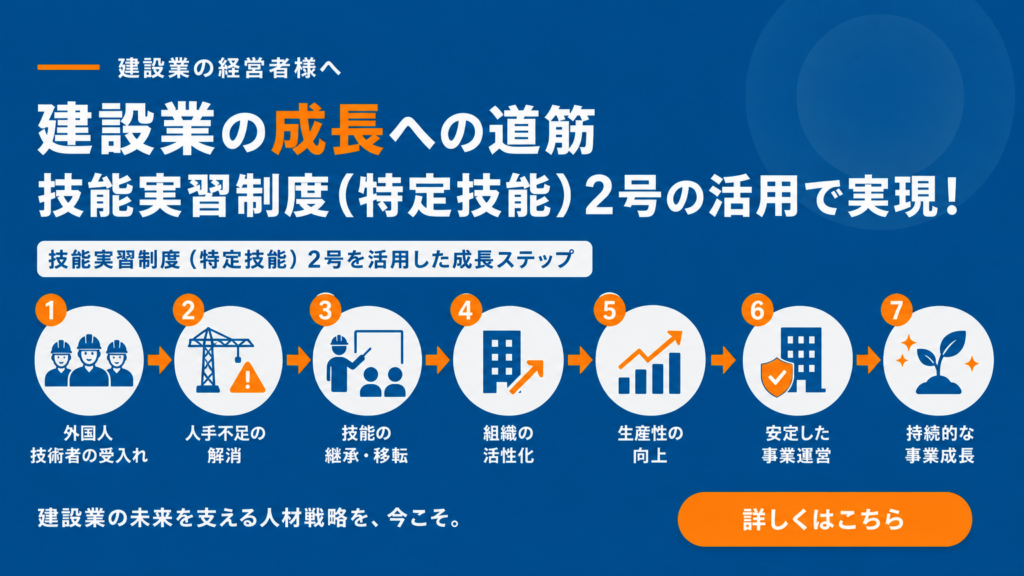 建設業の経営者様へ

建設業の成長への道筋
技能実習制度（特定技能）2号の活用で実現！

技能実習制度（特定技能）2号を活用した成長ステップ

1
外国人技術者の受入れ

2
人手不足の解消

3
技能の継承・移転

4
組織の活性化

5
生産性の向上

6
安定した事業運営

7
持続的な事業成長

建設業の未来を支える人材戦略を、今こそ。

詳しくはこちら